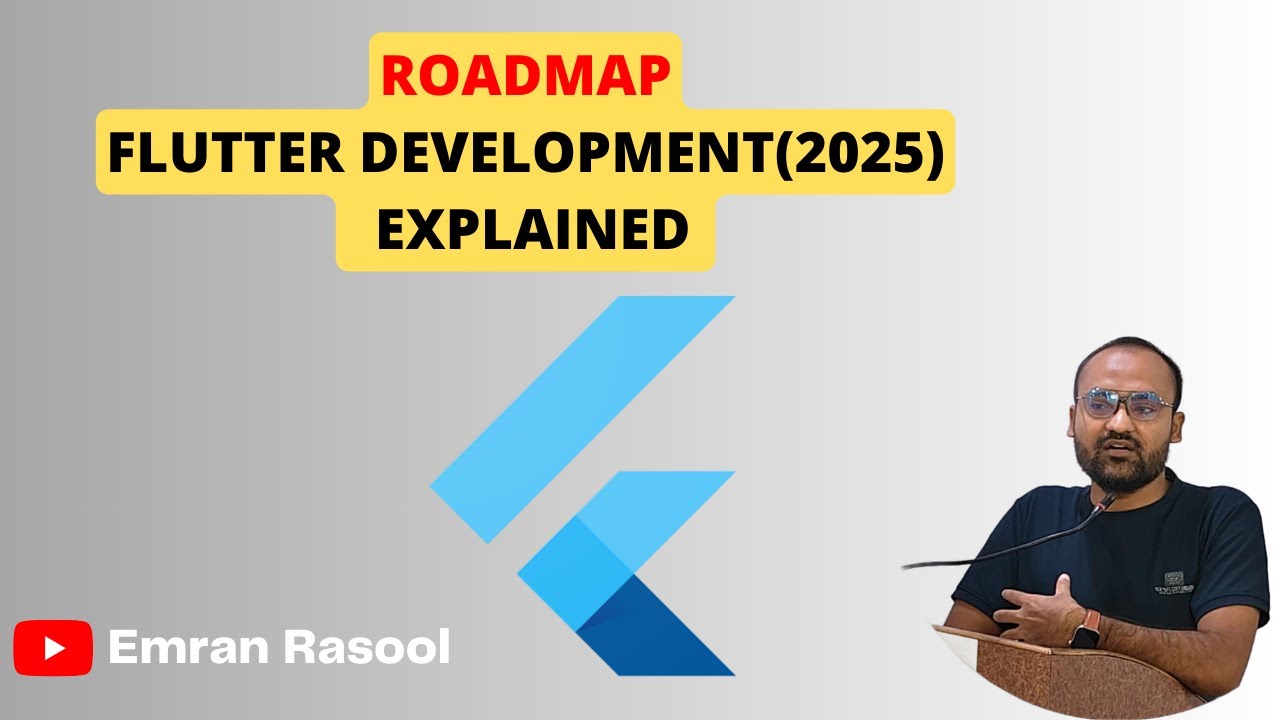 ROADMAP
FLUTTER DEVELOPMENT(2025)
EXPLAINED

Emran Rasool